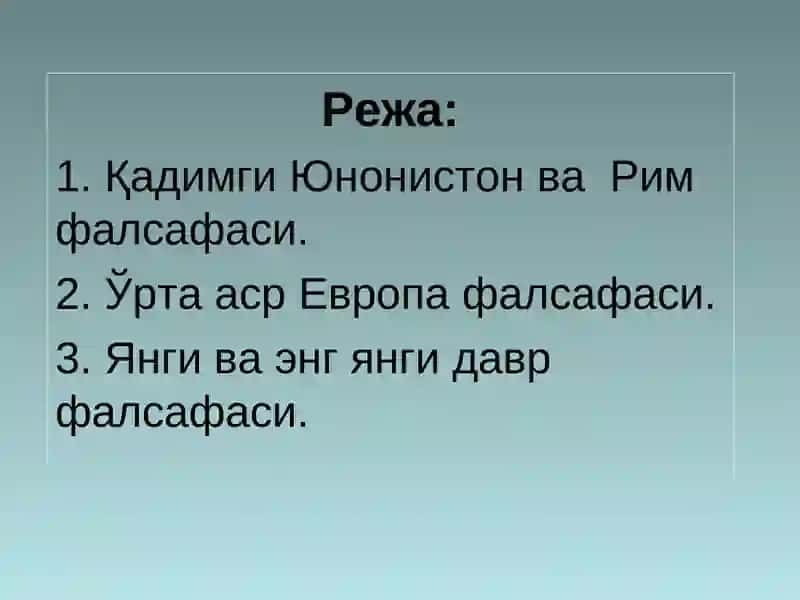 Режа:

1. Қадимги Юнонистон ва Рим фалсафаси.

2. Ўрта аср Европа фалсафаси.

3. Янги ва энг янги давр фалсафаси.